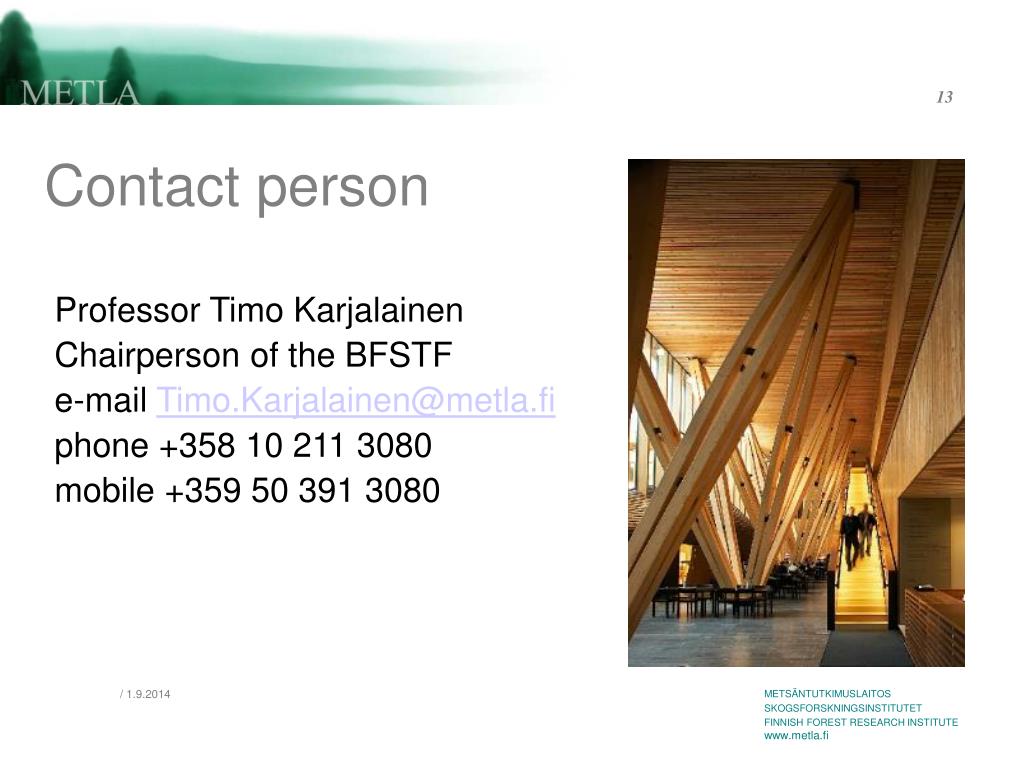 METLA

13

Contact person

Professor Timo Karjalainen
Chairperson of the BFSTF
e-mail Timo.Karjalainen@metla.fi
phone +358 10 211 3080
mobile +359 50 391 3080

/ 1.9.2014

METSÄNTUTKIMUSLAITOS
SKOGSFORSKNINGSINSTITUTET
FINNISH FOREST RESEARCH INSTITUTE
www.metla.fi